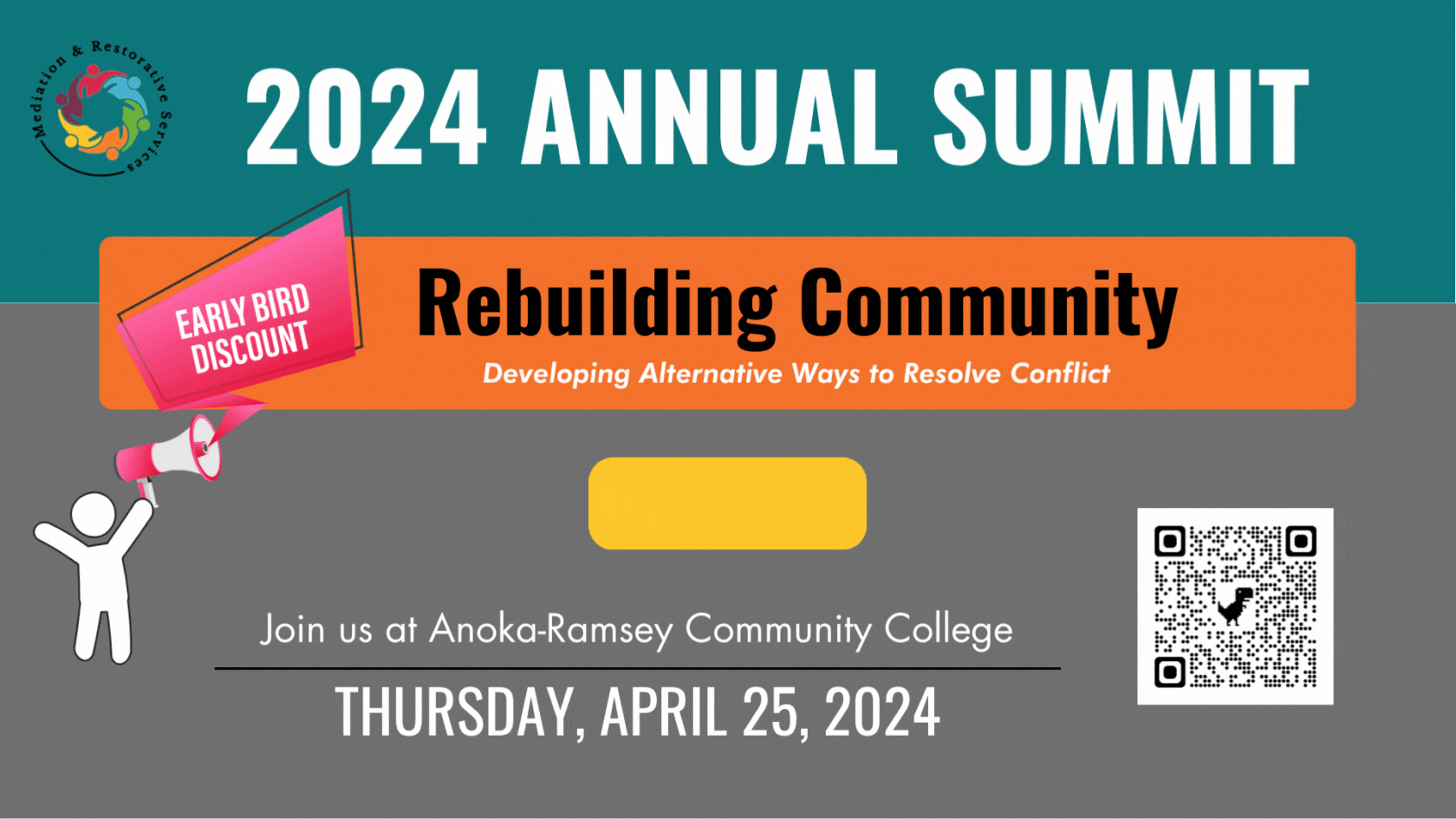 Mediation & Restorative Services

2024 ANNUAL SUMMIT

EARLY BIRD DISCOUNT

Rebuilding Community

Developing Alternative Ways to Resolve Conflict

Join us at Anoka-Ramsey Community College

THURSDAY, APRIL 25, 2024